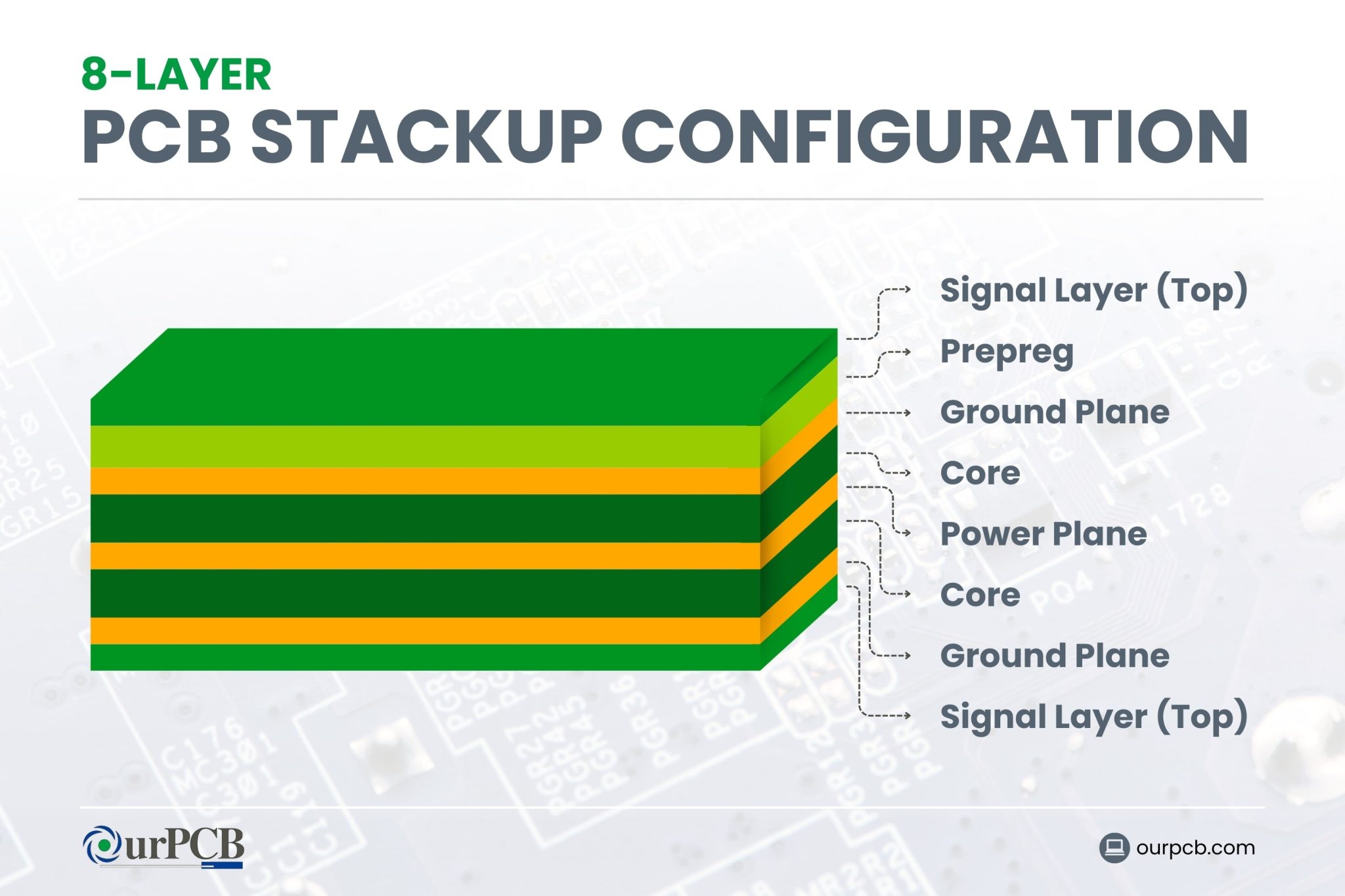 8-LAYER
PCB STACKUP CONFIGURATION

Signal Layer (Top)
Prepreg
Ground Plane
Core
Power Plane
Core
Ground Plane
Signal Layer (Top)

OurPCB

ourpcb.com